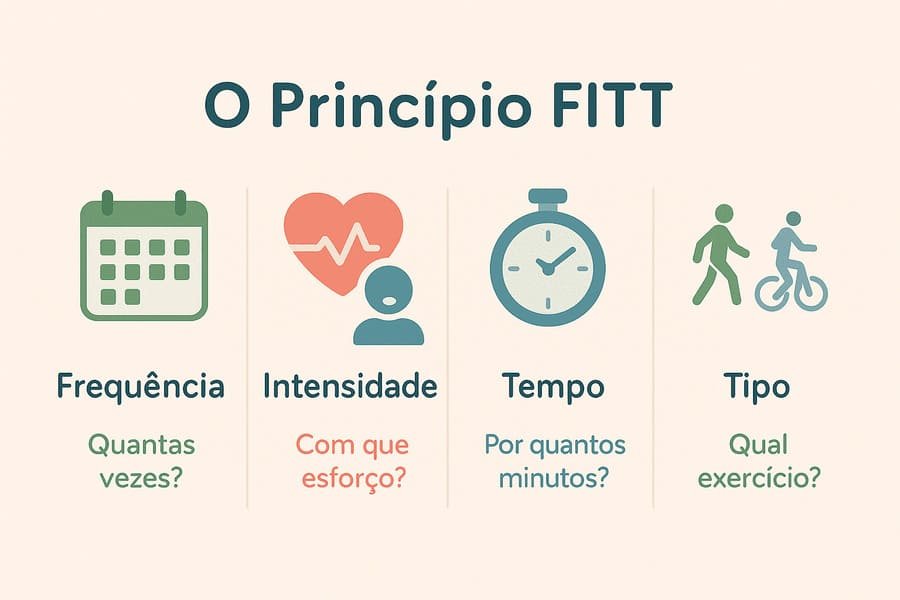 O Princípio FITT

Frequência

Quantas vezes?

Intensidade

Com que esforço?

Tempo

Por quantos minutos?

Tipo

Qual exercício?